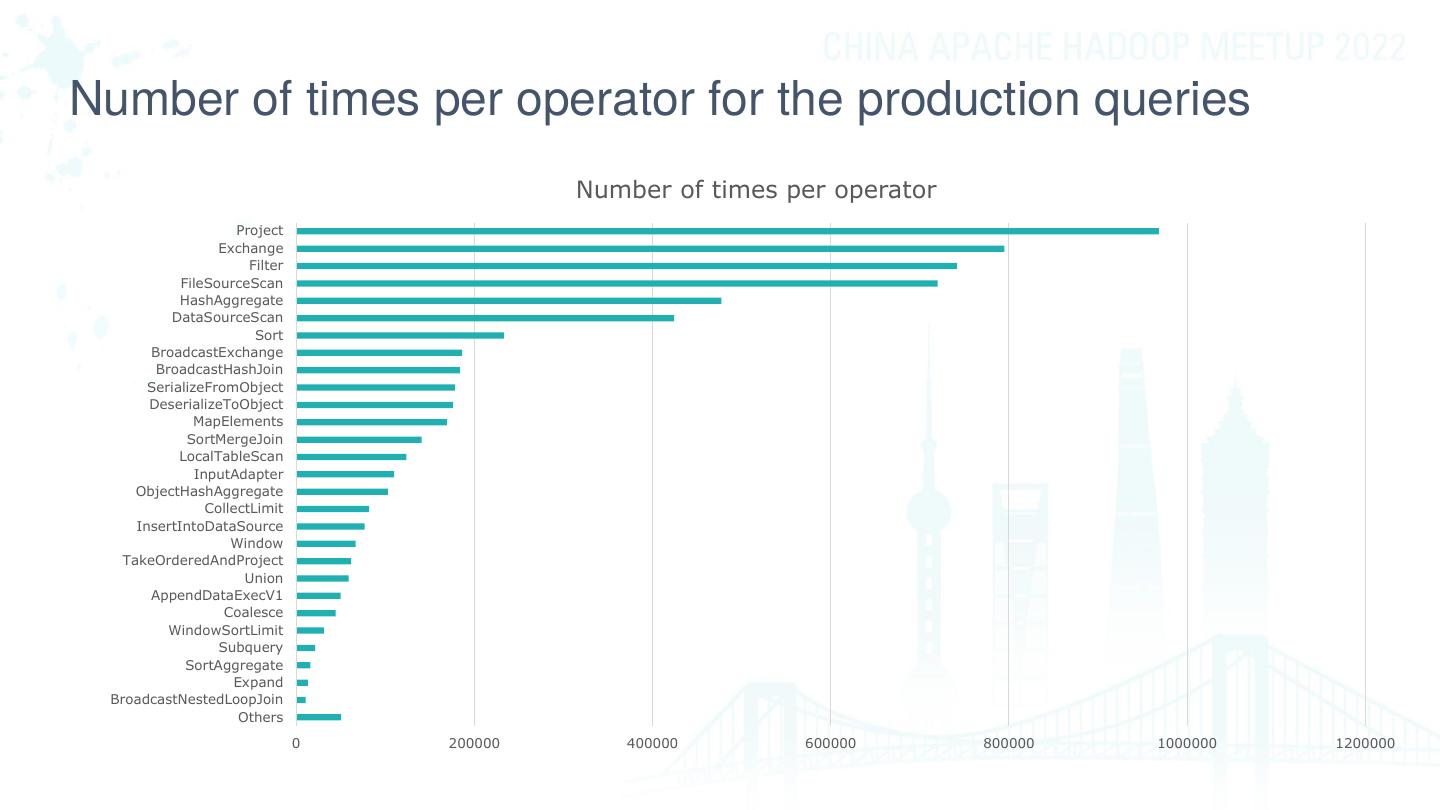 CHINA APACHE HADOOP MEETUP 2022

Number of times per operator for the production queries

Number of times per operator

Project
Exchange
Filter
FileSourceScan
HashAggregate
DataSourceScan
Sort
BroadcastExchange
BroadcastHashJoin
SerializeFromObject
DeserializeToObject
MapElements
SortMergeJoin
LocalTableScan
InputAdapter
ObjectHashAggregate
CollectLimit
InsertIntoDataSource
Window
TakeOrderedAndProject
Union
AppendDataExecV1
Coalesce
WindowSortLimit
Subquery
SortAggregate
Expand
BroadcastNestedLoopJoin
Others

0 200000 400000 600000 800000 1000000 1200000